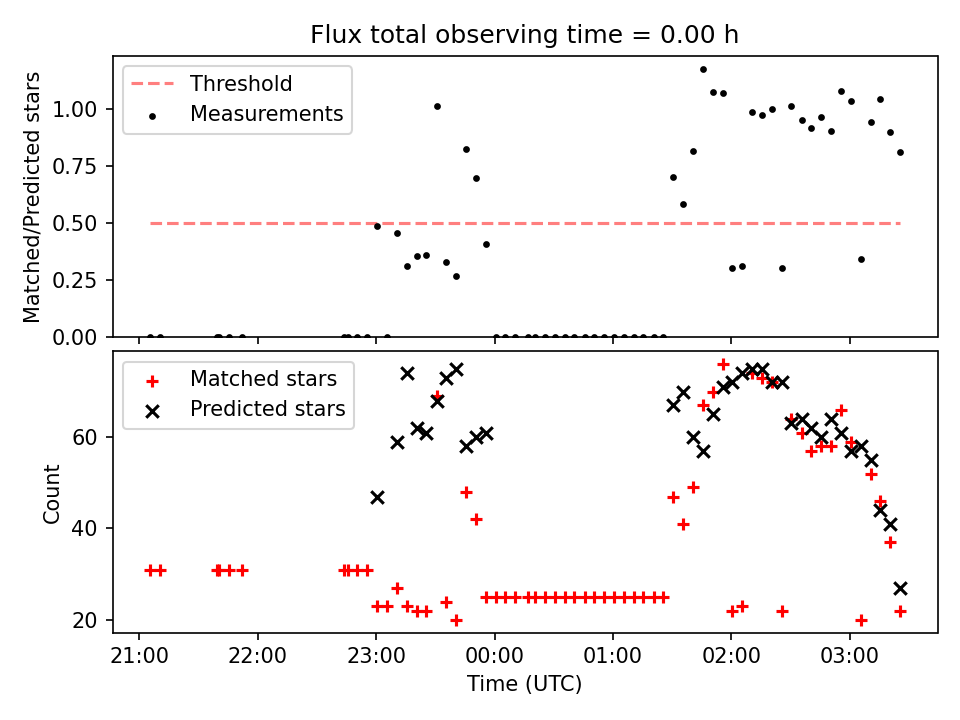 Flux total observing time = 0.00 h

Threshold
Measurements

Matched/Predicted stars

1.00
0.75
0.50
0.25
0.00

Matched stars
Predicted stars

Count

60
40
20

21:00
22:00
23:00
00:00
01:00
02:00
03:00

Time (UTC)